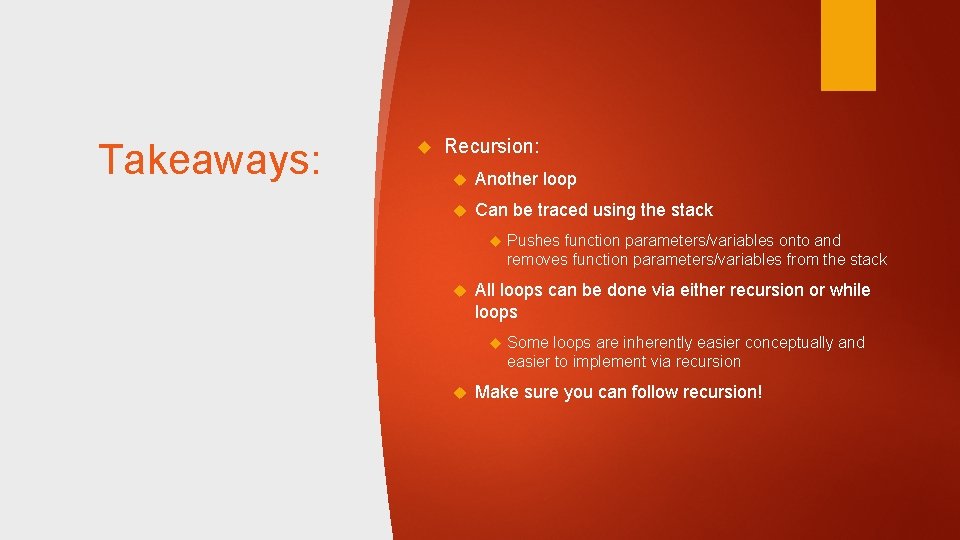 Takeaways:

Recursion:

Another loop

Can be traced using the stack

Pushes function parameters/variables onto and removes function parameters/variables from the stack

All loops can be done via either recursion or while loops

Some loops are inherently easier conceptually and easier to implement via recursion

Make sure you can follow recursion!